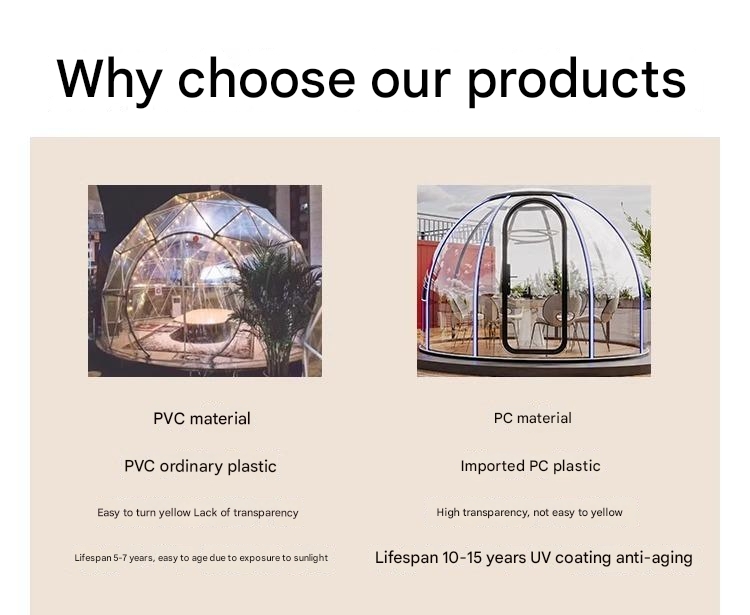 Why choose our products

PVC material

PVC ordinary plastic

Easy to turn yellow Lack of transparency

Lifespan 5-7 years, easy to age due to exposure to sunlight

PC material

Imported PC plastic

High transparency, not easy to yellow

Lifespan 10-15 years UV coating anti-aging